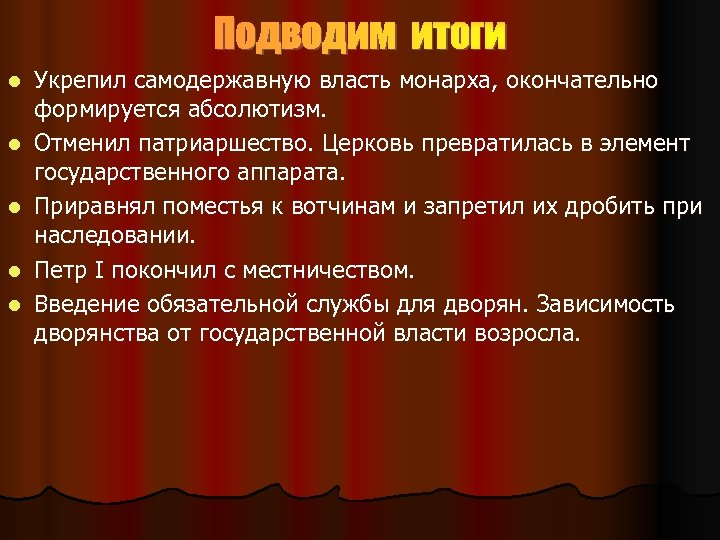 Подводим итоги

- Укрепил самодержавную власть монарха, окончательно формируется абсолютизм.
- Отменил патриаршество. Церковь превратилась в элемент государственного аппарата.
- Приравнял поместья к вотчинам и запретил их дробить при наследовании.
- Петр I покончил с местничеством.
- Введение обязательной службы для дворян. Зависимость дворянства от государственной власти возросла.